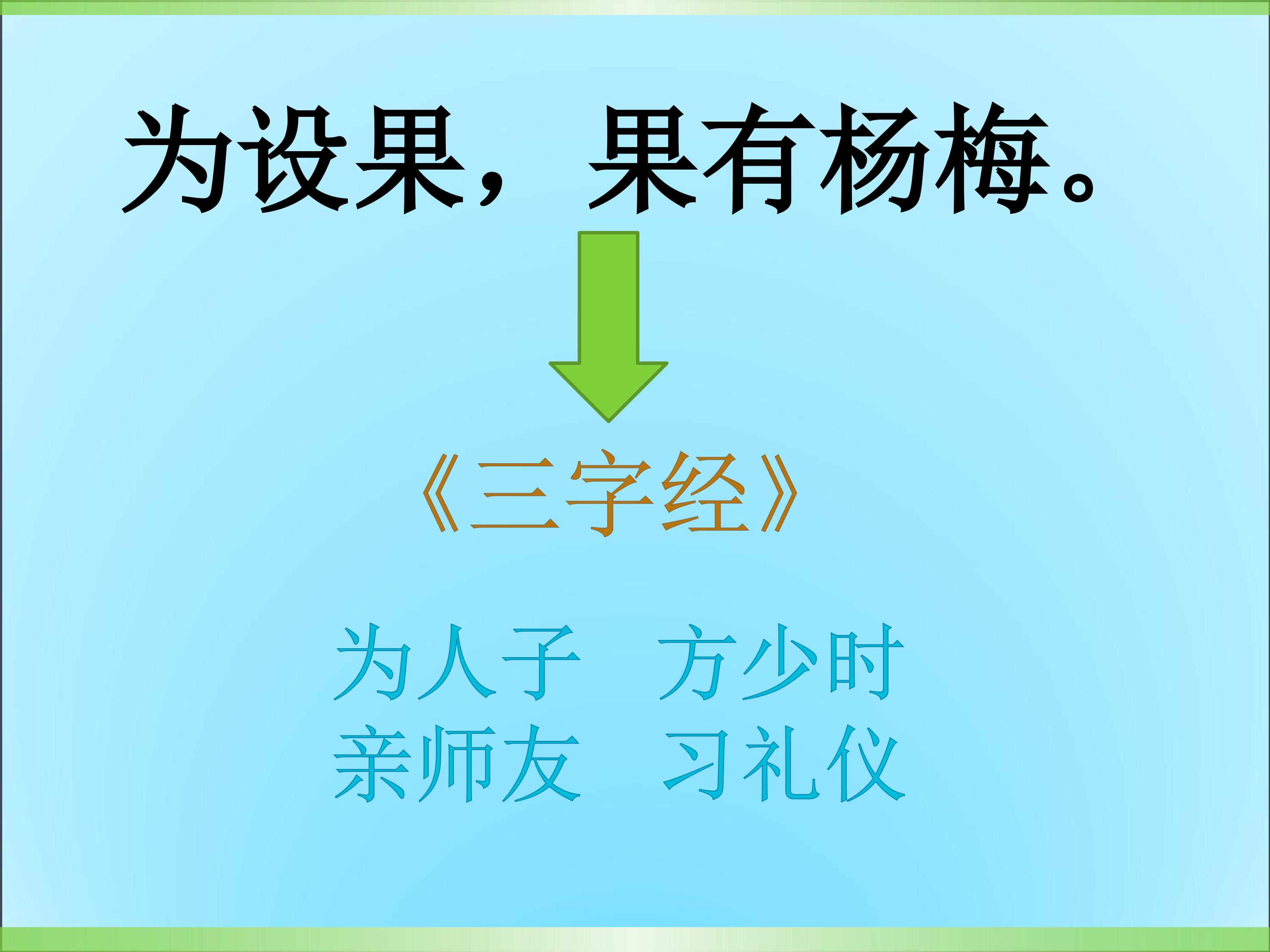 为设果，果有杨梅。

《三字经》

为人子 方少时
亲师友 习礼仪